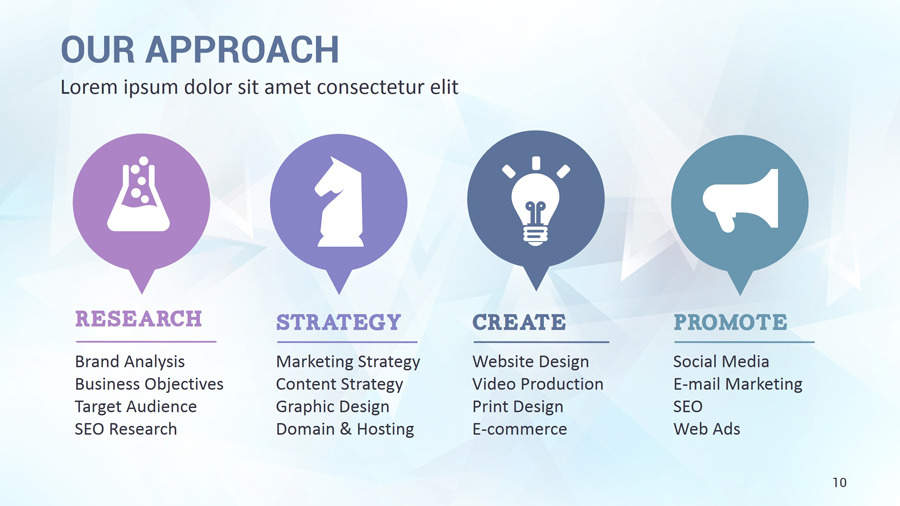 OUR APPROACH
Lorem ipsum dolor sit amet consectetur elit

RESEARCH
Brand Analysis
Business Objectives
Target Audience
SEO Research

STRATEGY
Marketing Strategy
Content Strategy
Graphic Design
Domain & Hosting

CREATE
Website Design
Video Production
Print Design
E-commerce

PROMOTE
Social Media
E-mail Marketing
SEO
Web Ads

10